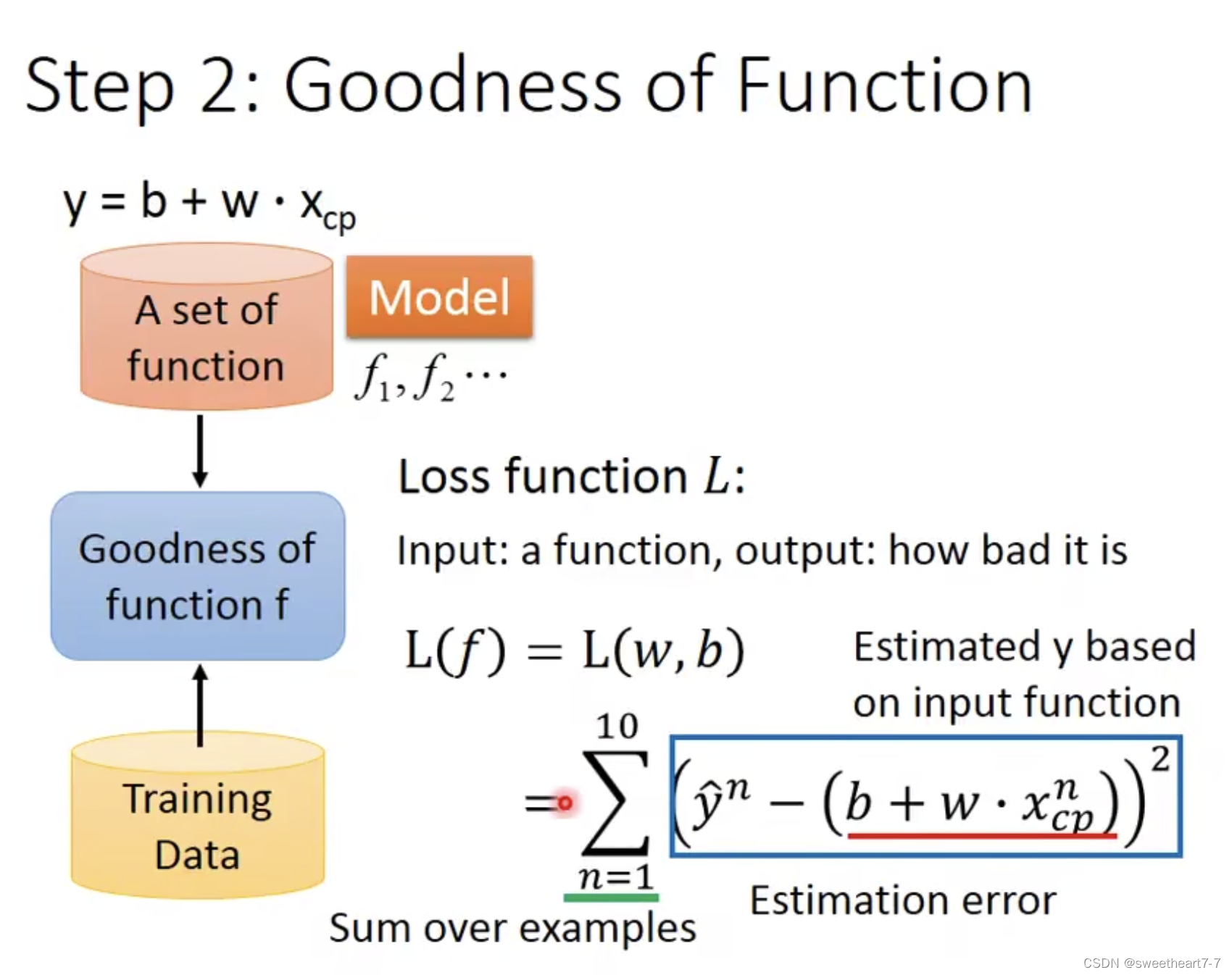 Step 2: Goodness of Function

$y = b + w \cdot x_{cp}$

A set of function

Model

$f_1, f_2 \cdots$

Goodness of function f

Training Data

Loss function $L$:

Input: a function, output: how bad it is

$L(f) = L(w, b)$

Estimated y based on input function

$= \sum_{n=1}^{10} \left(\hat{y}^n - (b + w \cdot x_{cp}^n)\right)^2$

Estimation error

Sum over examples

CSDN @sweetheart7-7